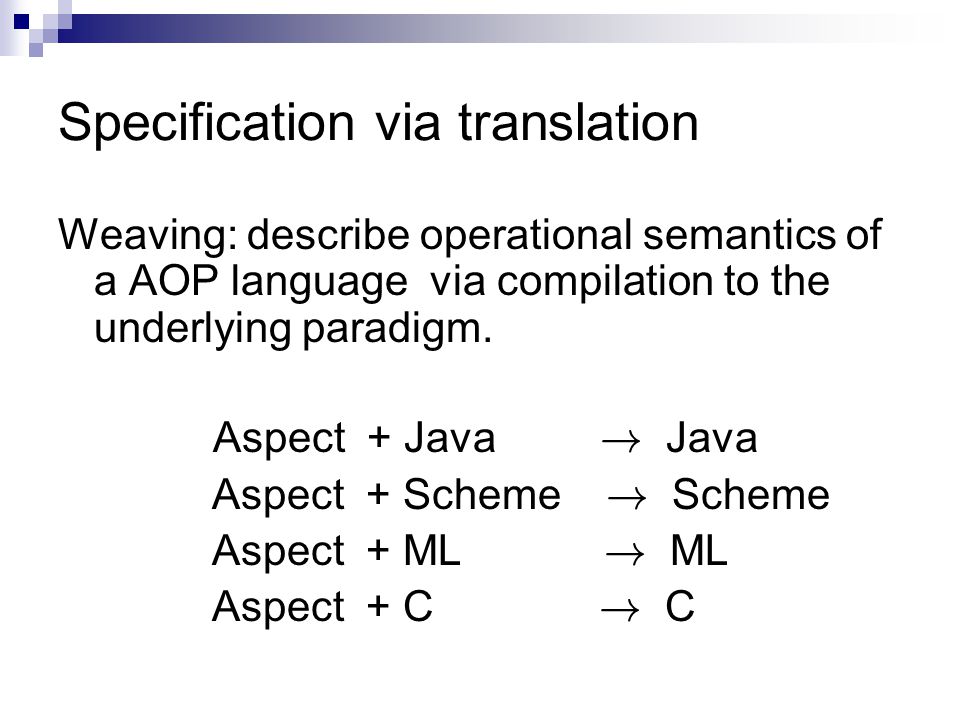 Specification via translation

Weaving: describe operational semantics of a AOP language via compilation to the underlying paradigm.

Aspect + Java $\rightarrow$ Java
Aspect + Scheme $\rightarrow$ Scheme
Aspect + ML $\rightarrow$ ML
Aspect + C $\rightarrow$ C